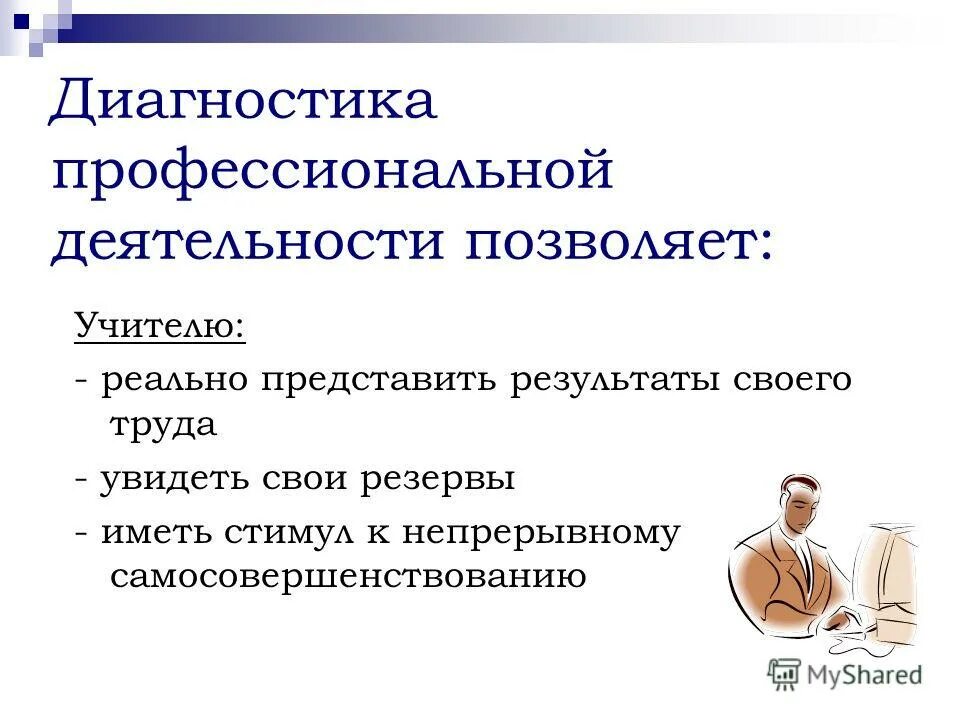 Диагностика профессиональной деятельности позволяет:

Учителю:

- реально представить результаты своего труда

- увидеть свои резервы

- иметь стимул к непрерывному самосовершенствованию

MyShared